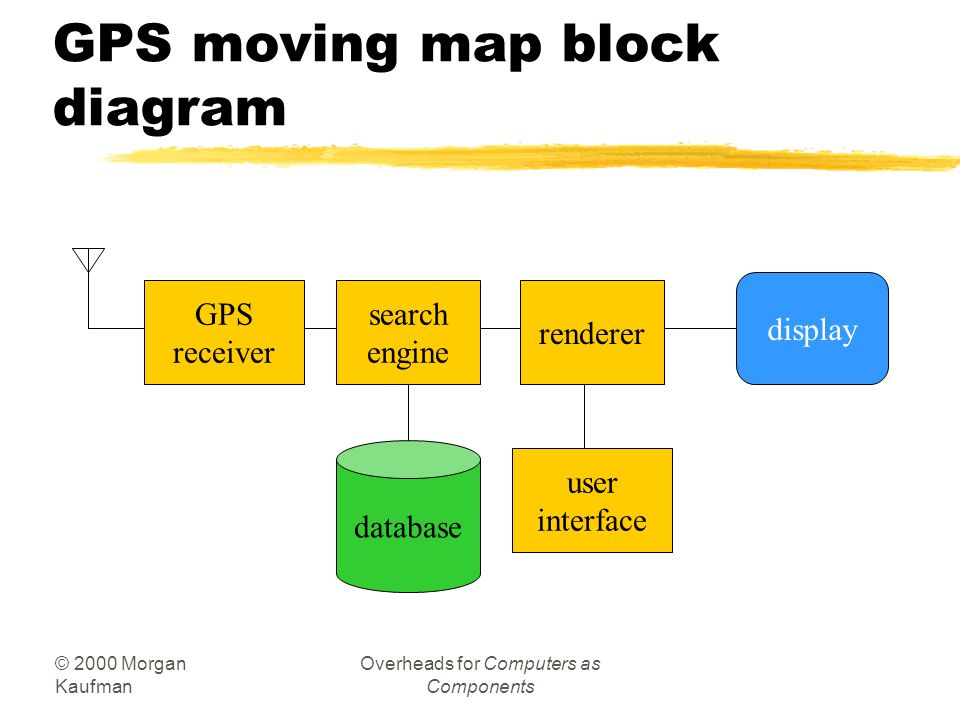 GPS moving map block diagram

GPS receiver

search engine

renderer

display

database

user interface

© 2000 Morgan Kaufman

Overheads for Computers as Components